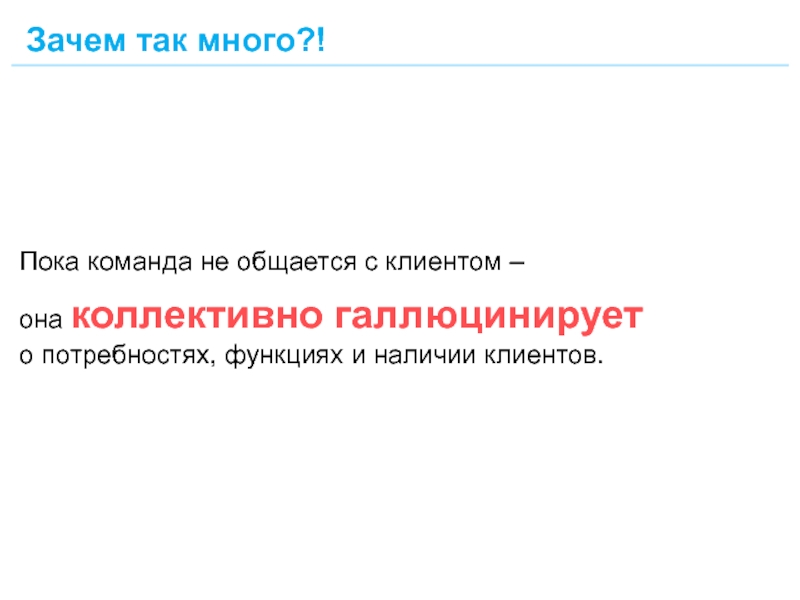 Зачем так много?!

Пока команда не общается с клиентом –

она коллективно галлюцинирует о потребностях, функциях и наличии клиентов.